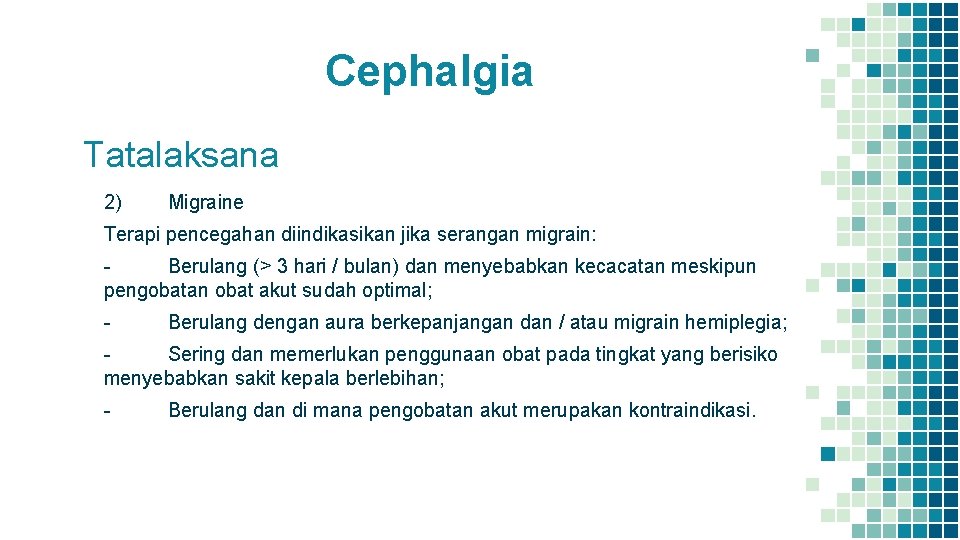 Cephalgia

Tatalaksana

2) Migraine

Terapi pencegahan diindikasikan jika serangan migrain:

- Berulang (> 3 hari / bulan) dan menyebabkan kecacatan meskipun pengobatan obat akut sudah optimal;

- Berulang dengan aura berkepanjangan dan / atau migrain hemiplegia;

- Sering dan memerlukan penggunaan obat pada tingkat yang berisiko menyebabkan sakit kepala berlebihan;

- Berulang dan di mana pengobatan akut merupakan kontraindikasi.